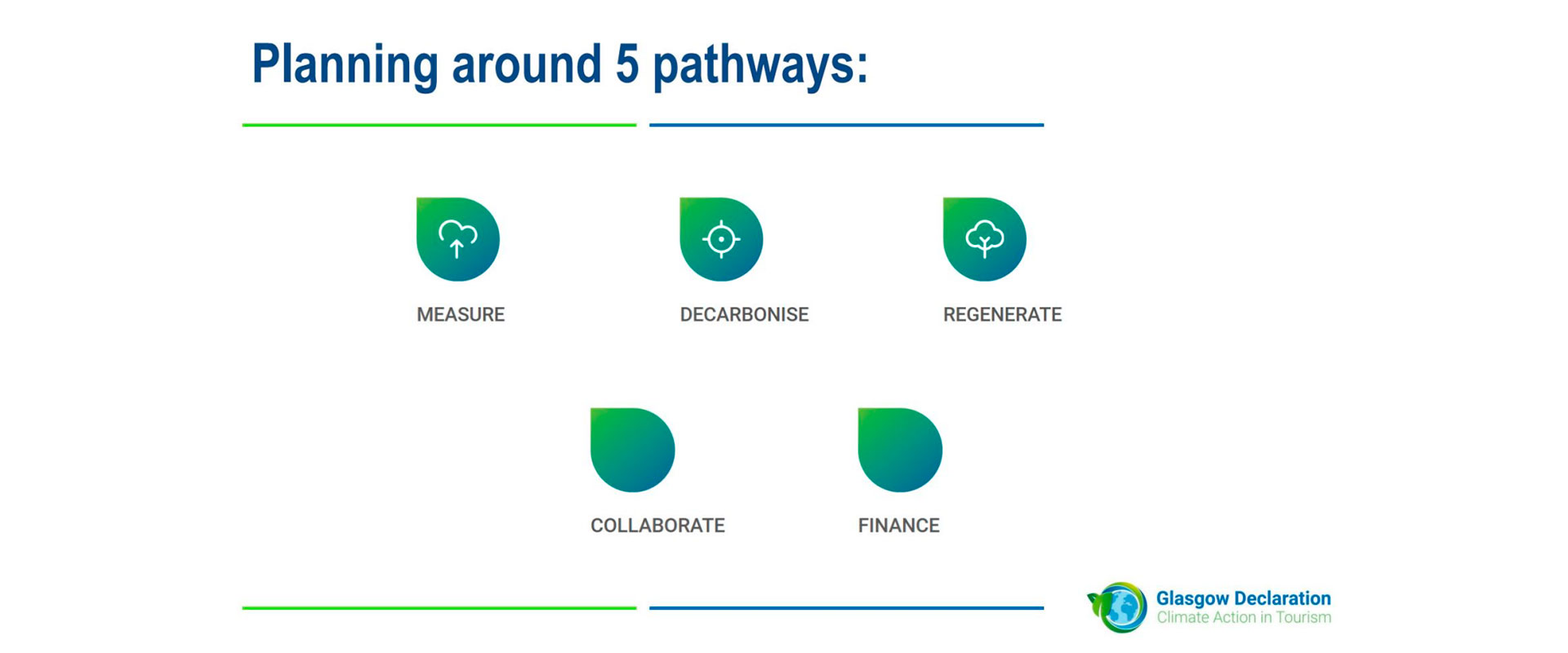 Planning around 5 pathways:

MEASURE

DECARBONISE

REGENERATE

COLLABORATE

FINANCE

Glasgow Declaration
Climate Action in Tourism